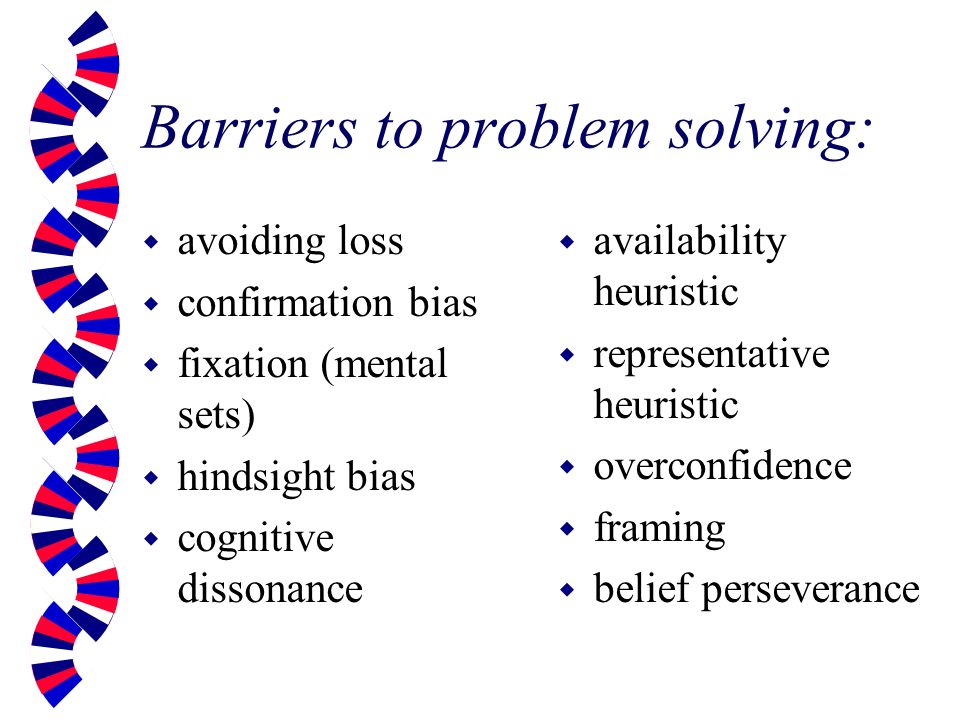 Barriers to problem solving:

- avoiding loss
- confirmation bias
- fixation (mental sets)
- hindsight bias
- cognitive dissonance

- availability heuristic
- representative heuristic
- overconfidence
- framing
- belief perseverance